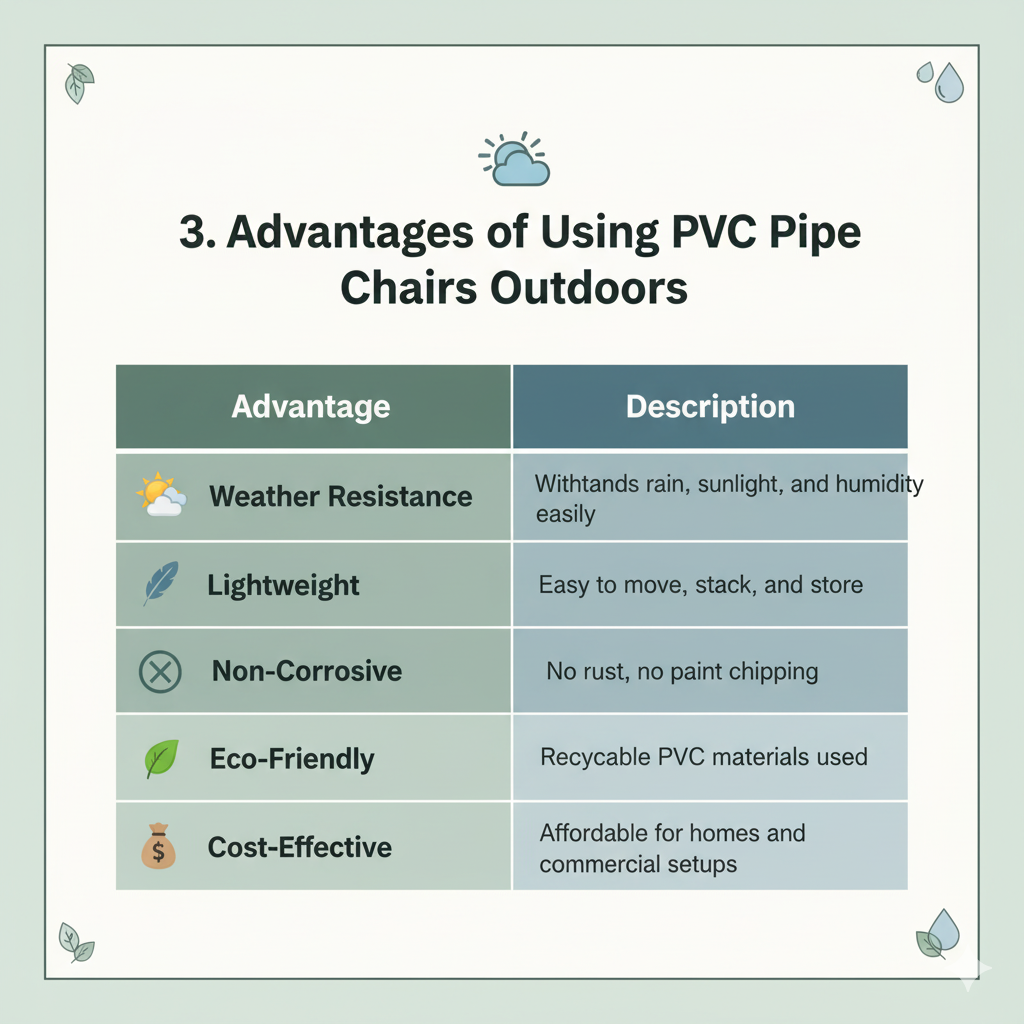 3. Advantages of Using PVC Pipe Chairs Outdoors

| Advantage | Description |
|---|---|
| Weather Resistance | Withtands rain, sunlight, and humidity easily |
| Lightweight | Easy to move, stack, and store |
| Non-Corrosive | No rust, no paint chipping |
| Eco-Friendly | Recycable PVC materials used |
| Cost-Effective | Affordable for homes and commercial setups |